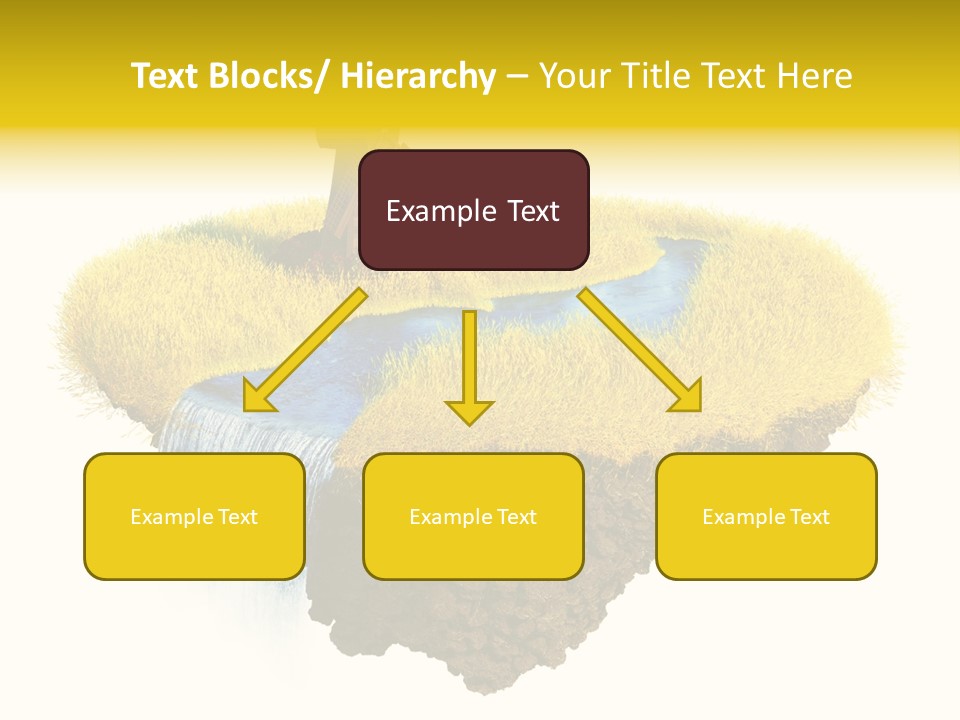 Text Blocks/ Hierarchy – Your Title Text Here

Example Text

Example Text

Example Text

Example Text